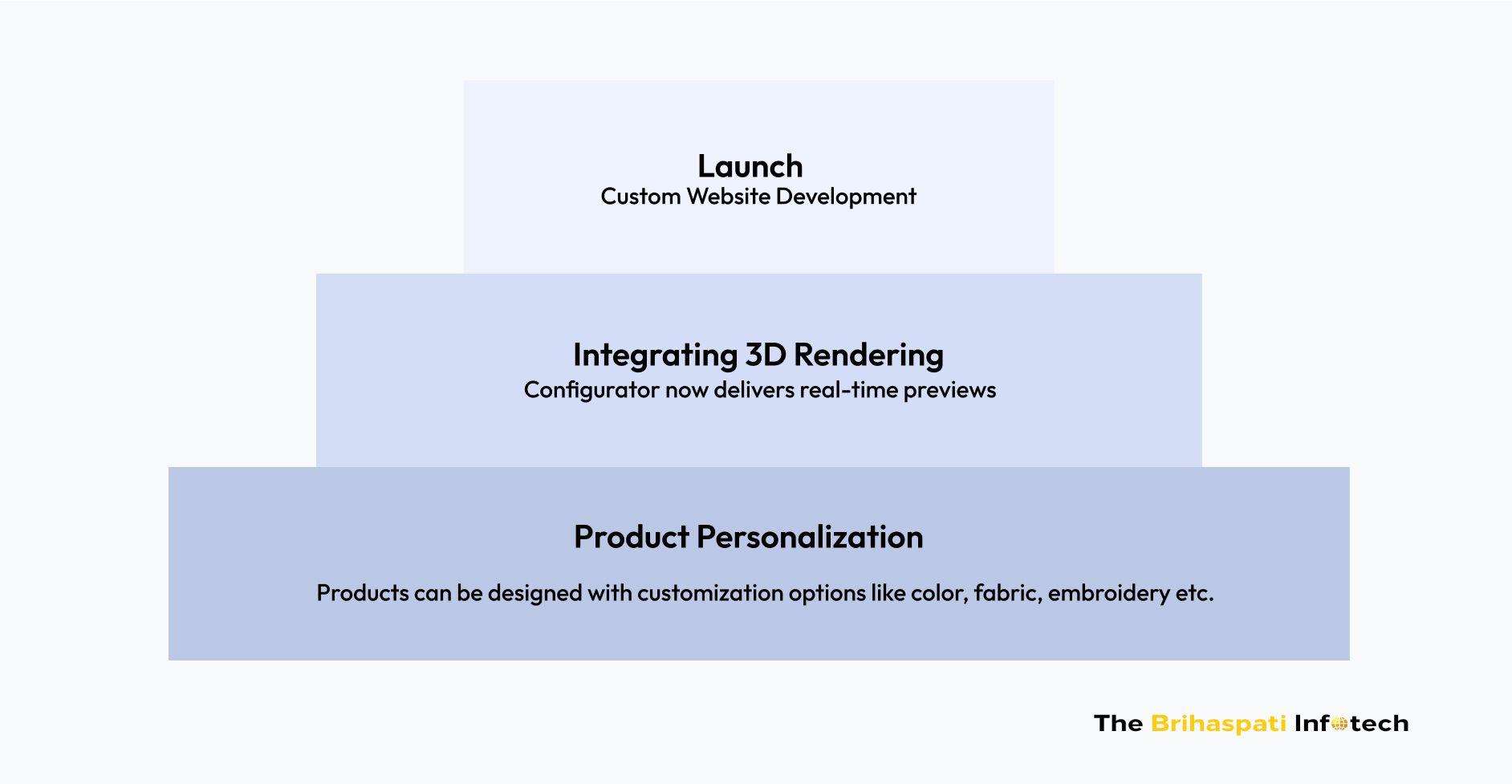 Launch
Custom Website Development

Integrating 3D Rendering
Configurator now delivers real-time previews

Product Personalization

Products can be designed with customization options like color, fabric, embroidery etc.

The Brihaspati Infotech